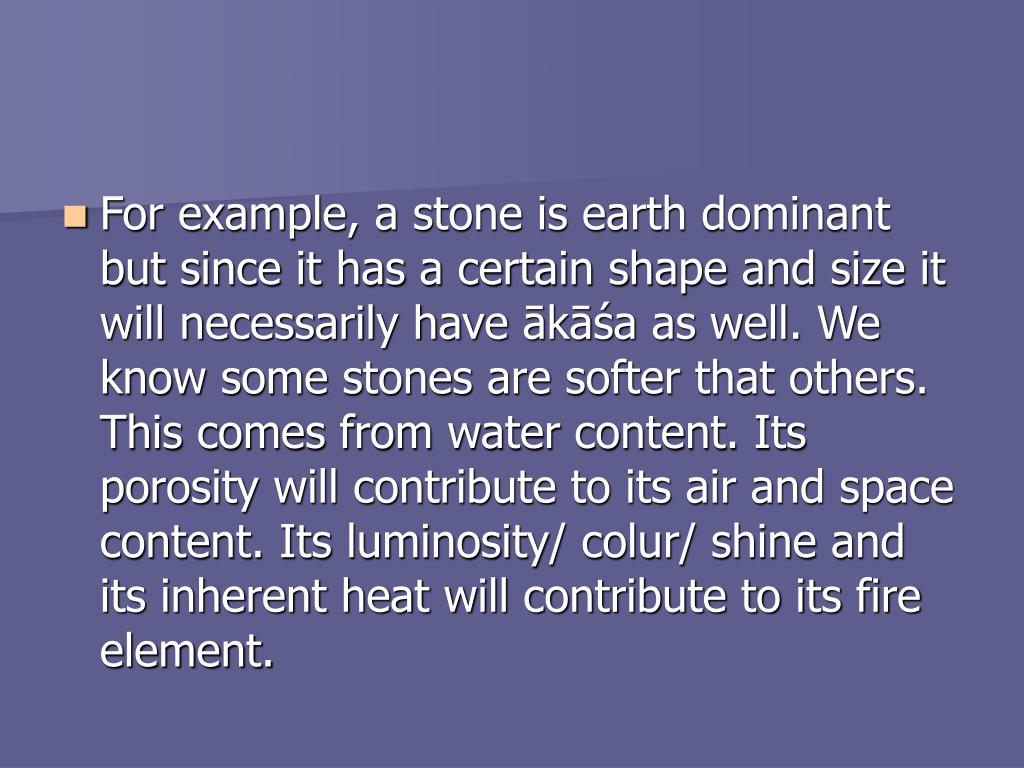 For example, a stone is earth dominant but since it has a certain shape and size it will necessarily have ākāśa as well. We know some stones are softer that others. This comes from water content. Its porosity will contribute to its air and space content. Its luminosity/ colur/ shine and its inherent heat will contribute to its fire element.